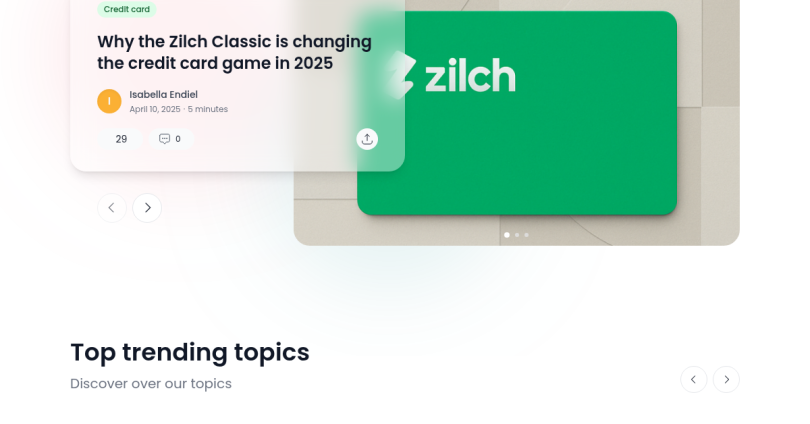 Credit card

Why the Zilch Classic is changing the credit card game in 2025

I

Isabella Endiel

April 10, 2025 · 5 minutes

29

0

zilch

Top trending topics

Discover over our topics